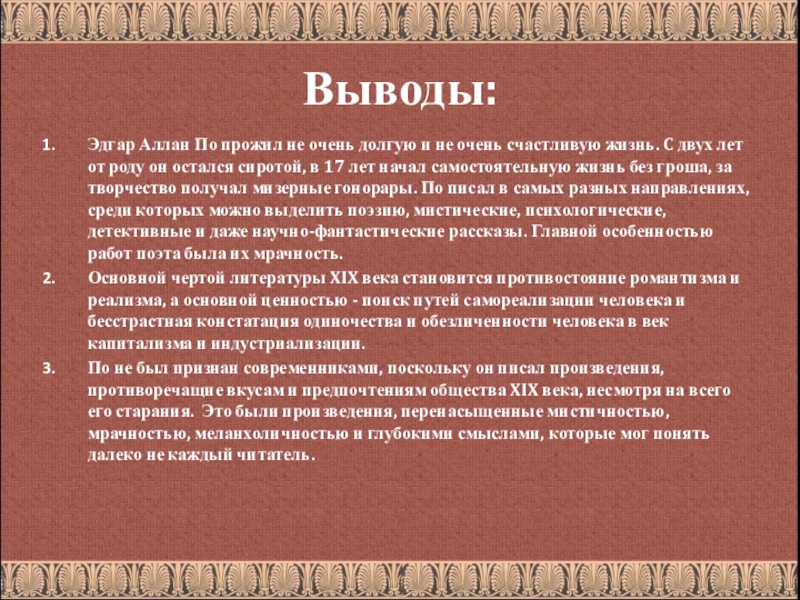 Выводы:

1. Эдгар Аллан По прожил не очень долгую и не очень счастливую жизнь. С двух лет от роду он остался сиротой, в 17 лет начал самостоятельную жизнь без гроша, за творчество получал мизерные гонорары. По писал в самых разных направлениях, среди которых можно выделить поэзию, мистические, психологические, детективные и даже научно-фантастические рассказы. Главной особенностью работ поэта была их мрачность.

2. Основной чертой литературы XIX века становится противостояние романтизма и реализма, а основной ценностью - поиск путей самореализации человека и бесстрастная констатация одиночества и обезличенности человека в век капитализма и индустриализации.

3. По не был признан современниками, поскольку он писал произведения, противоречащие вкусам и предпочтениям общества XIX века, несмотря на всего его старания. Это были произведения, перенасыщенные мистичностью, мрачностью, меланхоличностью и глубокими смыслами, которые мог понять далеко не каждый читатель.